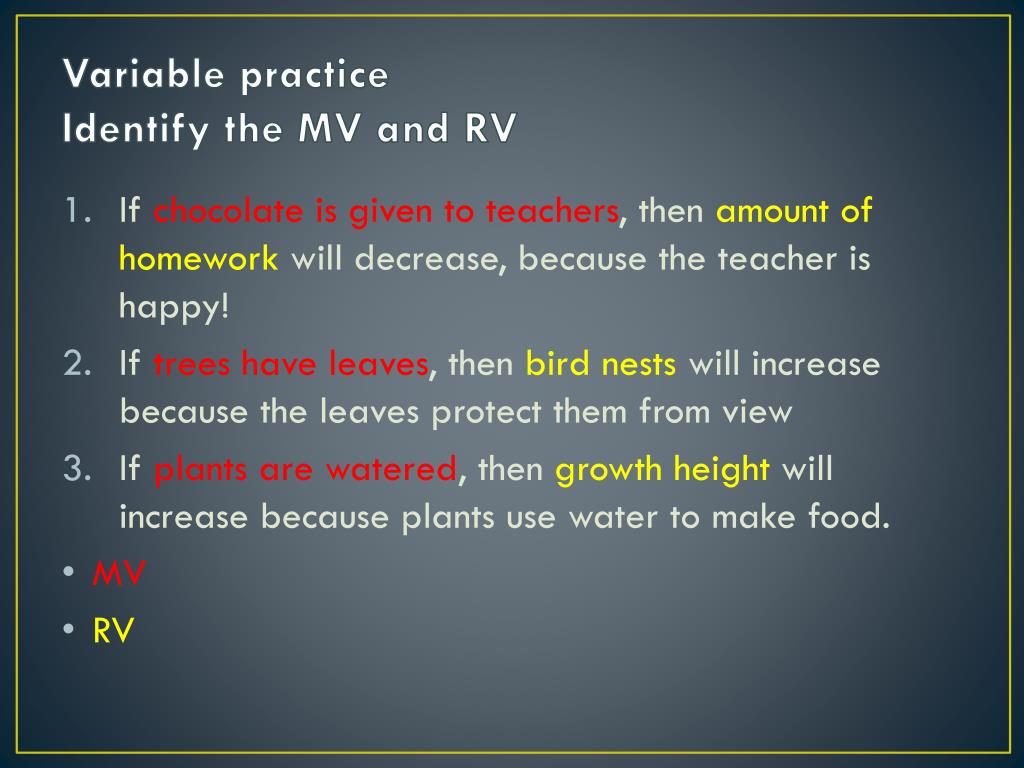 Variable practice
Identify the MV and RV

1. If chocolate is given to teachers, then amount of homework will decrease, because the teacher is happy!
2. If trees have leaves, then bird nests will increase because the leaves protect them from view
3. If plants are watered, then growth height will increase because plants use water to make food.

• MV
• RV